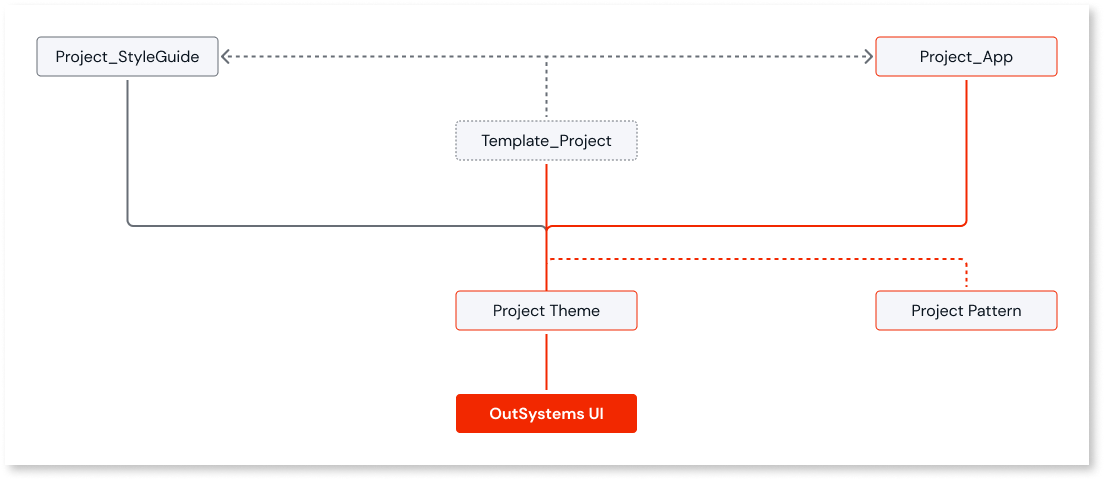 Project_StyleGuide

Project_App

Template_Project

Project Theme

Project Pattern

OutSystems UI